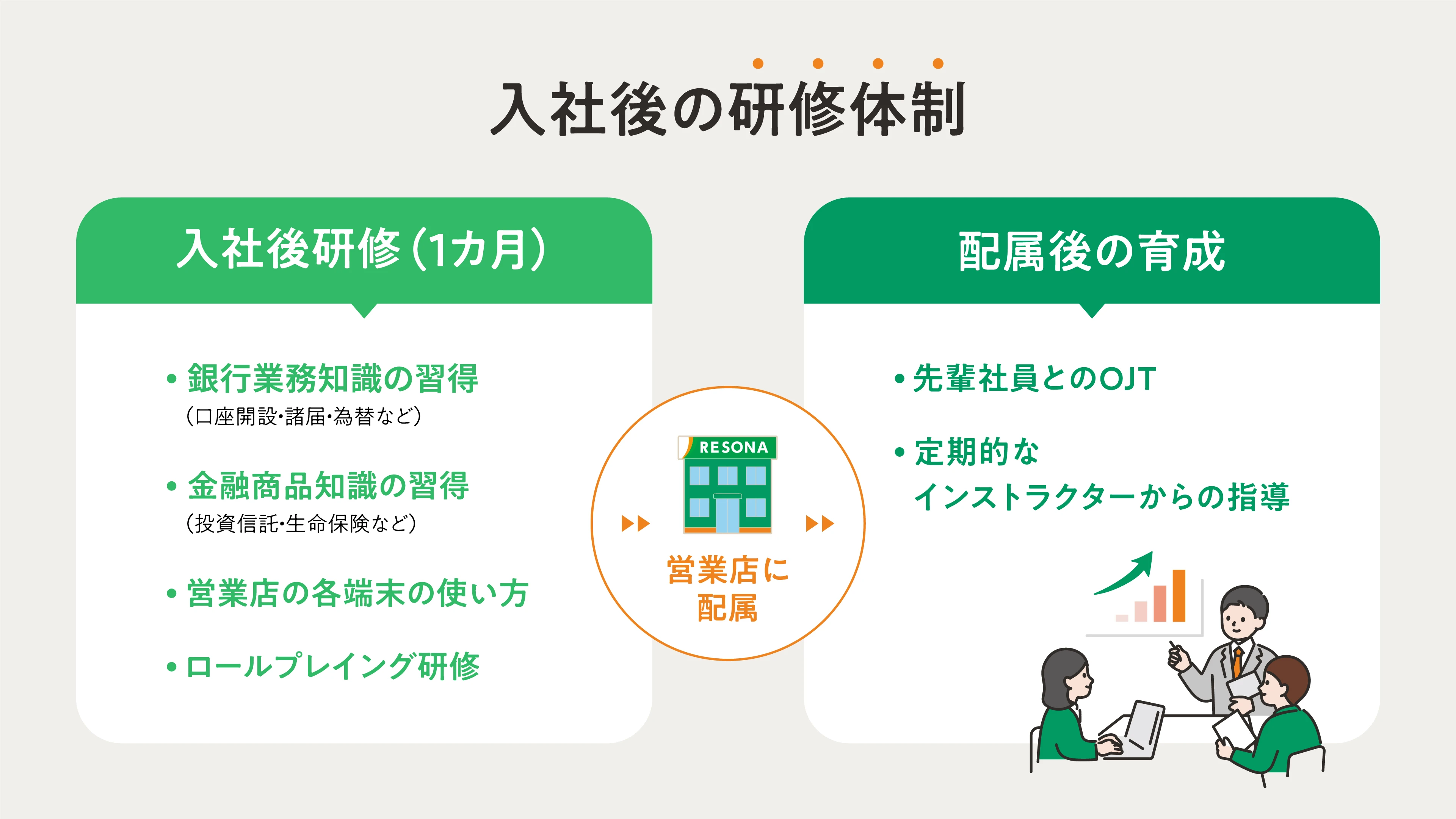 入社後の研修体制

入社後研修（1カ月）

• 銀行業務知識の習得
（口座開設・諸届・為替など）

• 金融商品知識の習得
（投資信託・生命保険など）

• 営業店の各端末の使い方

• ロールプレイング研修

RESONA

営業店に配属

配属後の育成

• 先輩社員とのOJT

• 定期的なインストラクターからの指導